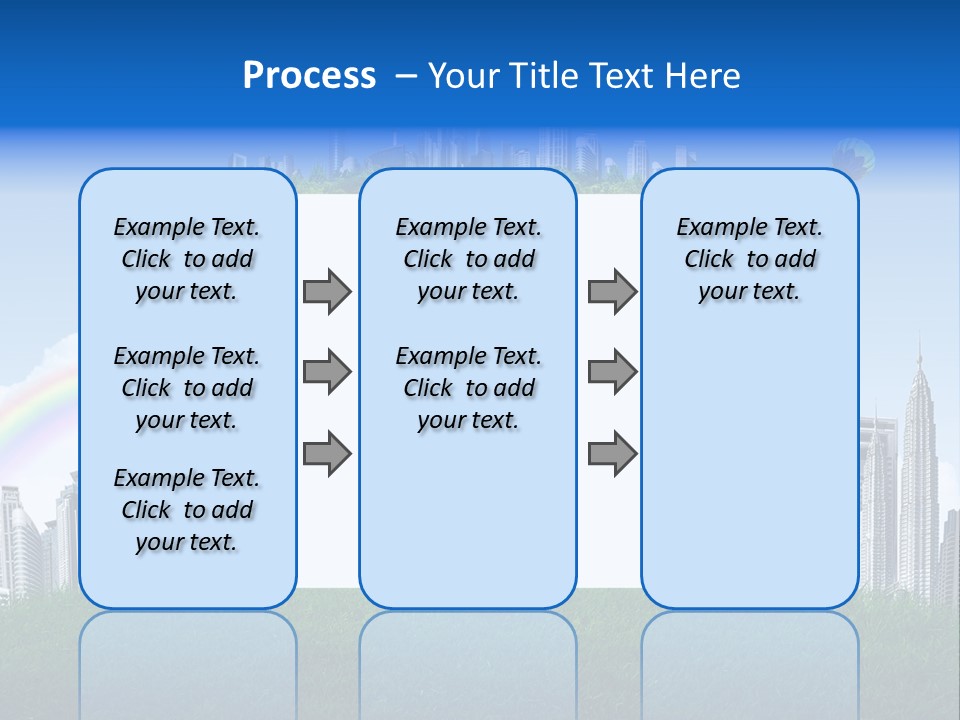 Process – Your Title Text Here

Example Text. Click to add your text.

Example Text. Click to add your text.

Example Text. Click to add your text.

Example Text. Click to add your text.

Example Text. Click to add your text.

Example Text. Click to add your text.